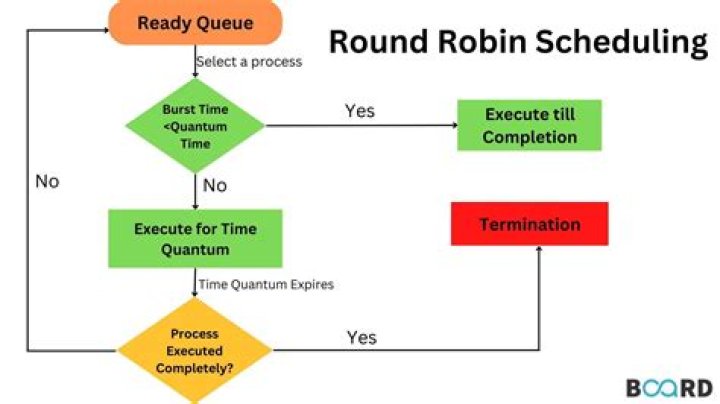 Ready Queue

Round Robin Scheduling

Select a process

Burst Time <Quantum Time

Yes

Execute till Completion

No

No

Execute for Time Quantum

Termination

Time Quantum Expires

Process Executed Completely?

Yes

BOARD